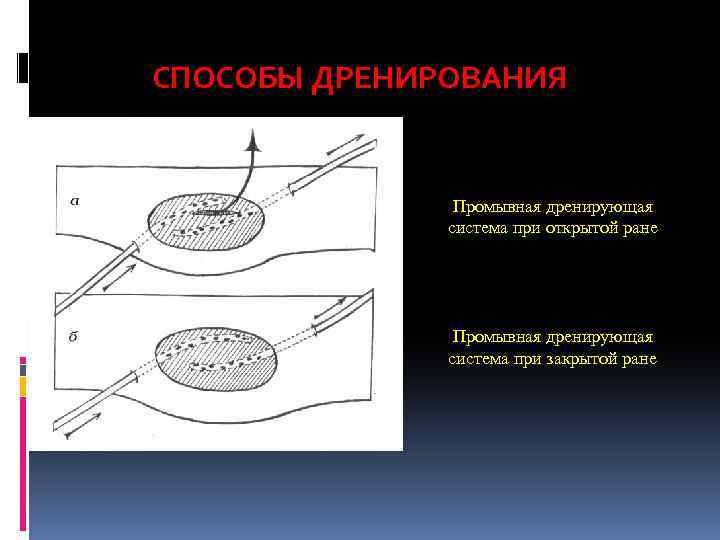 СПОСОБЫ ДРЕНИРОВАНИЯ

а

б

Промывная дренирующая система при открытой ране

Промывная дренирующая система при закрытой ране